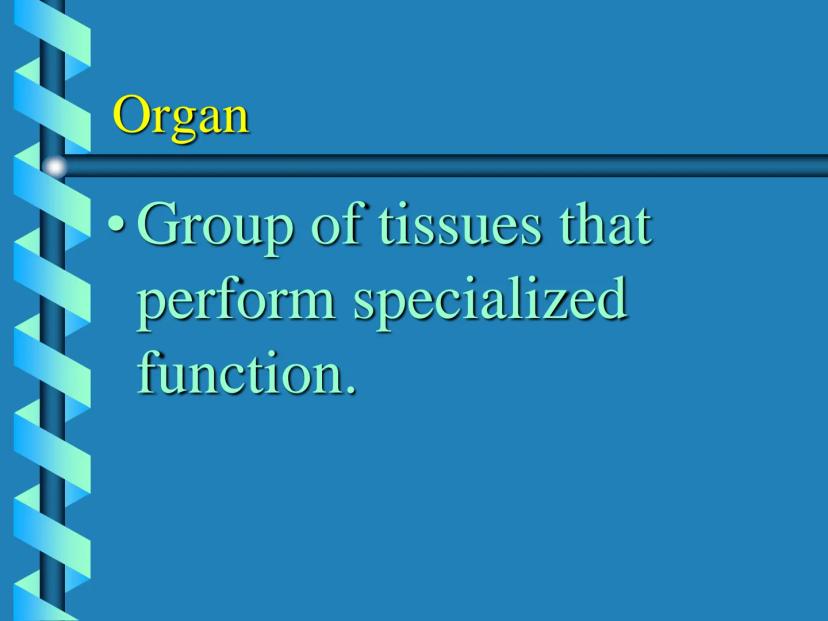 Organ

• Group of tissues that perform specialized function.